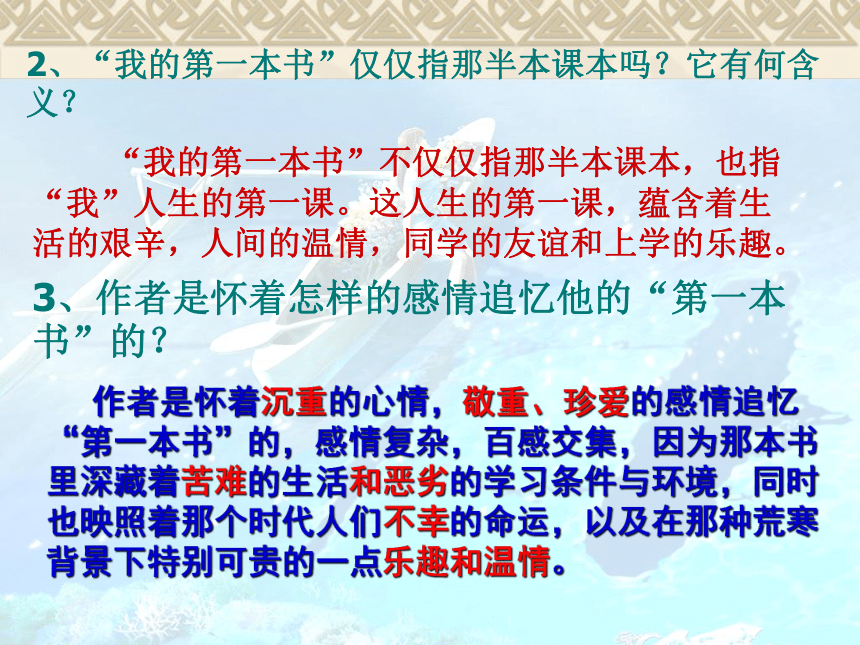 2、“我的第一本书”仅仅指那半本课本吗？它有何含义？

“我的第一本书”不仅仅指那半本课本，也指“我”人生的第一课。这人生的第一课，蕴含着生活的艰辛，人间的温情，同学的友谊和上学的乐趣。

3、作者是怀着怎样的感情追忆他的“第一本书”的？

作者是怀着沉重的心情，敬重、珍爱的感情追忆“第一本书”的，感情复杂，百感交集，因为那本书里深藏着苦难的生活和恶劣的学习条件与环境，同时也映照着那个时代人们不幸的命运，以及在那种荒寒背景下特别可贵的一点乐趣和温情。